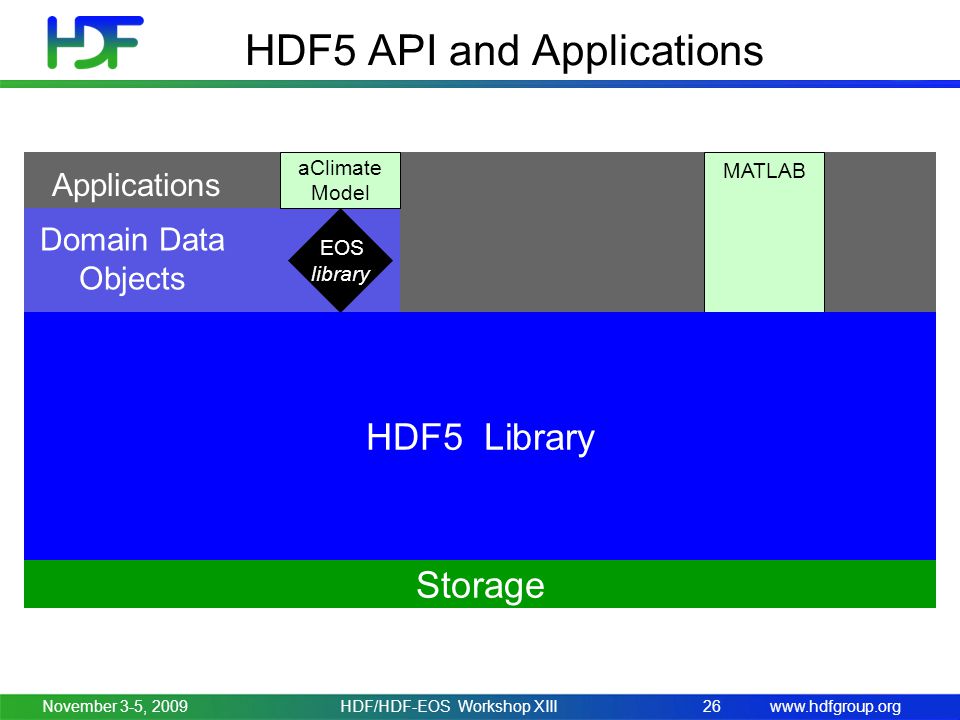 HDF

HDF5 API and Applications

Applications

aClimate Model

MATLAB

Domain Data Objects

EOS library

HDF5 Library

Storage

November 3-5, 2009 HDF/HDF-EOS Workshop XIII 26 www.hdfgroup.org